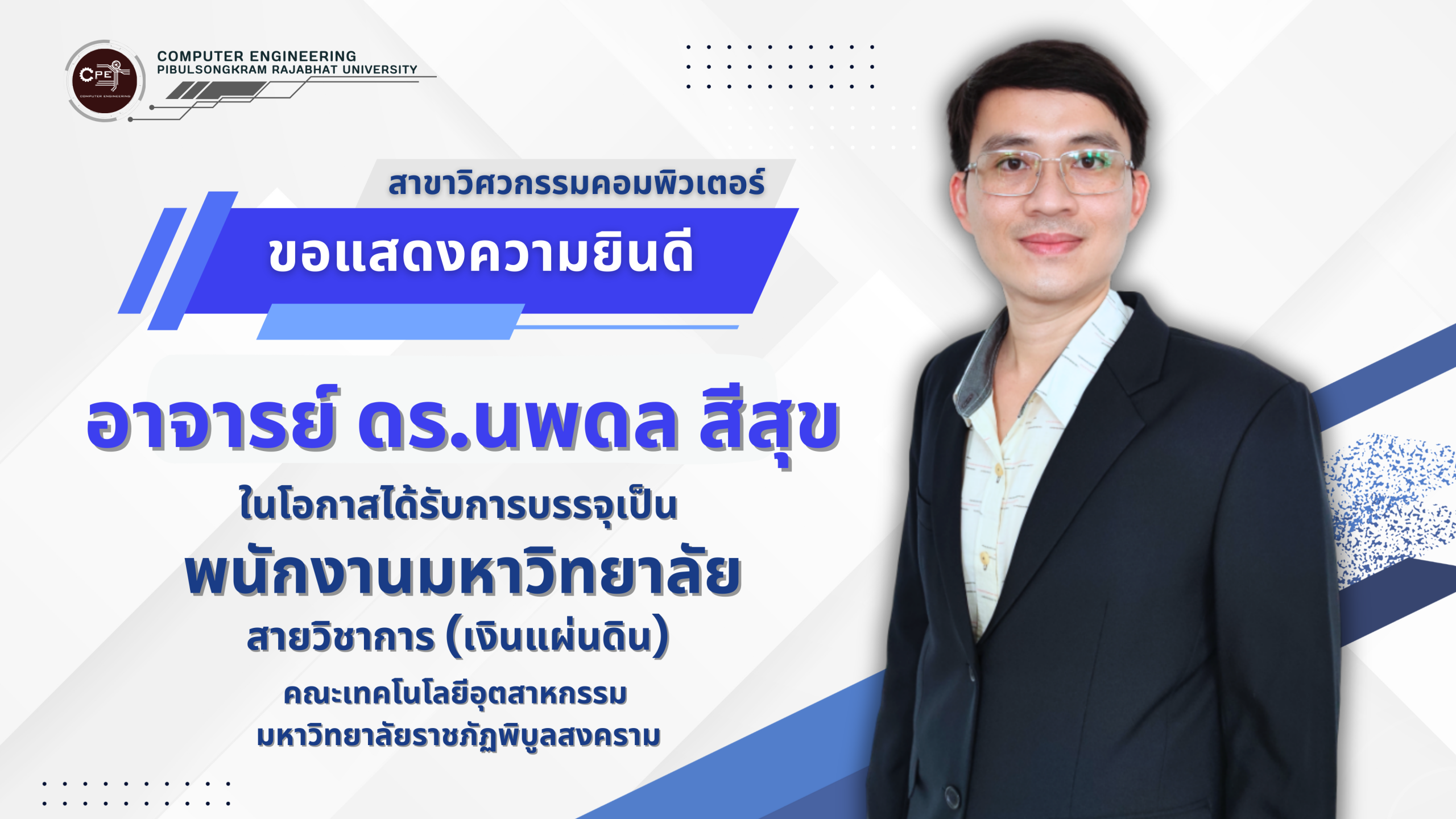 CPE
COMPUTER ENGINEERING
COMPUTER ENGINEERING
PIBULSONGKRAM RAJABHAT UNIVERSITY

สาขาวิศวกรรมคอมพิวเตอร์

ขอแสดงความยินดี

อาจารย์ ดร.นพดล สีสุข

ในโอกาสได้รับการบรรจุเป็น

พนักงานมหาวิทยาลัย

สายวิชาการ (เงินแผ่นดิน)

คณะเทคโนโลยีอุตสาหกรรม
มหาวิทยาลัยราชภัฏพิบูลสงคราม